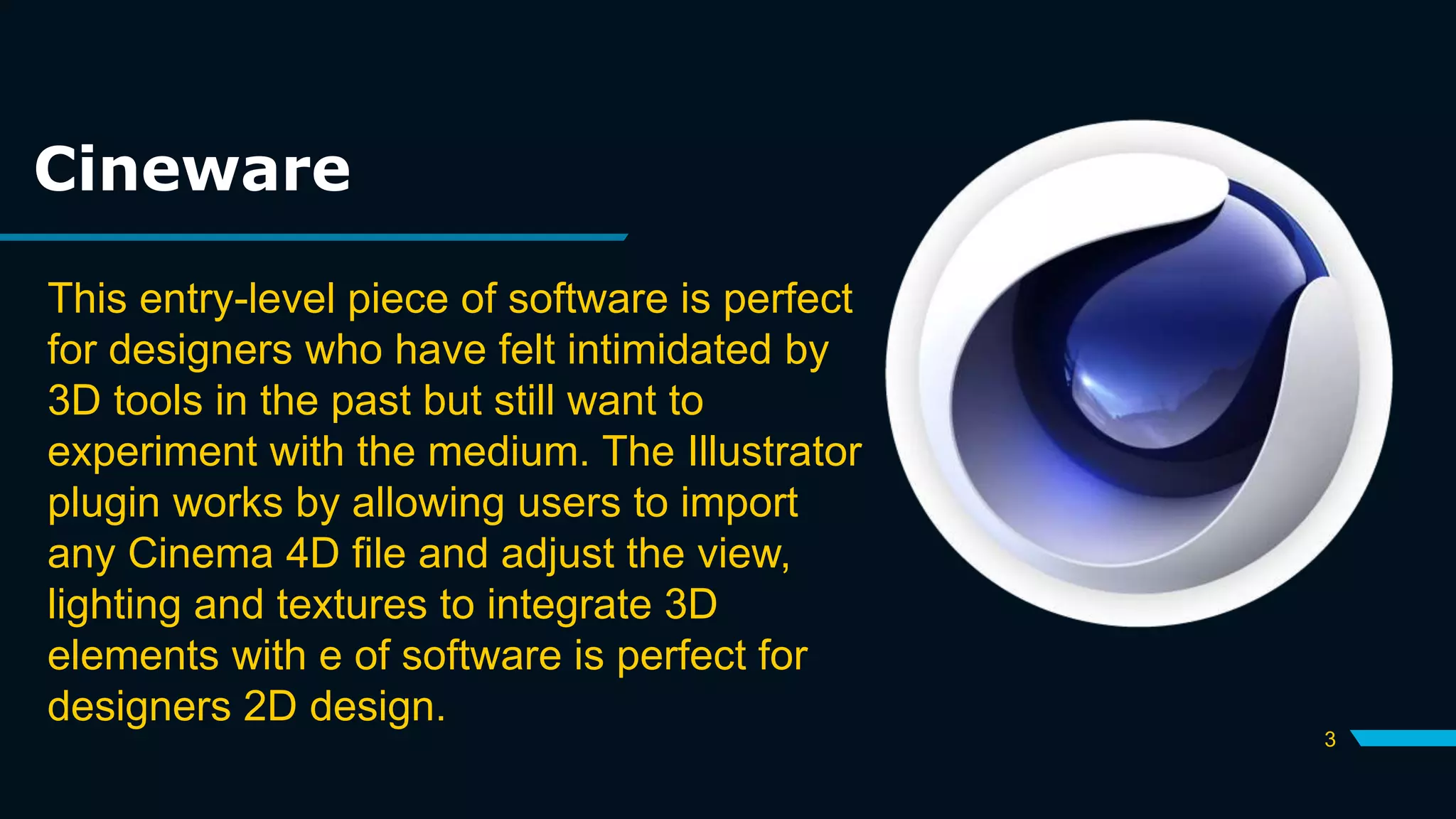 Cineware

This entry-level piece of software is perfect for designers who have felt intimidated by 3D tools in the past but still want to experiment with the medium. The Illustrator plugin works by allowing users to import any Cinema 4D file and adjust the view, lighting and textures to integrate 3D elements with e of software is perfect for designers 2D design.

3